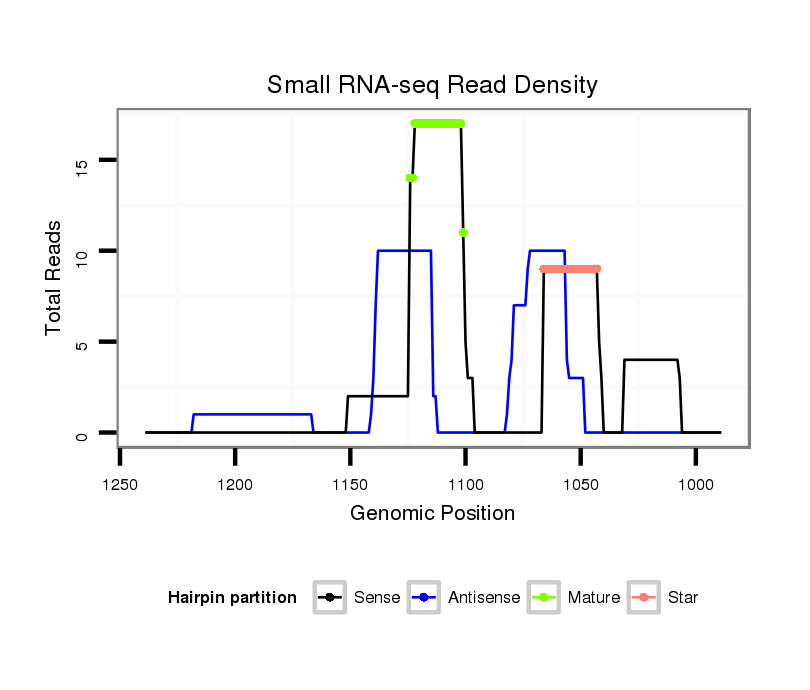 Small RNA-seq Read Density

Total Reads

15

10

5

0

1250 1200 1150 1100 1050 1000

Genomic Position

Hairpin partition Sense Antisense Mature Star